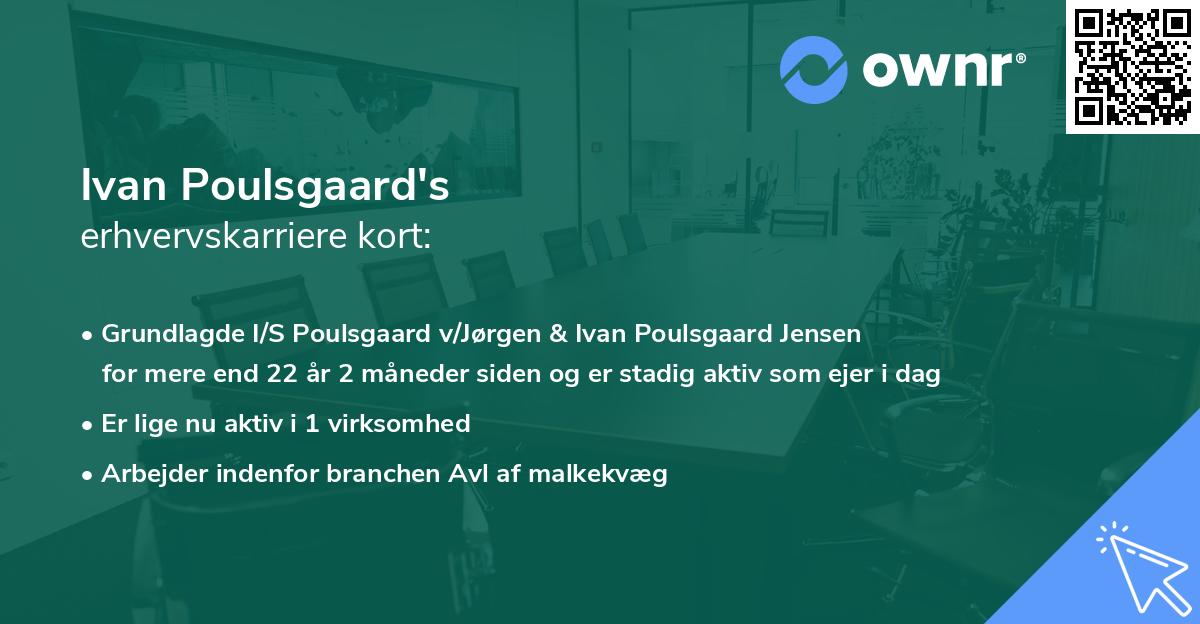 ownr®

Ivan Poulsgaard's
erhvervskarriere kort:

• Grundlagde I/S Poulsgaard v/Jørgen & Ivan Poulsgaard Jensen for mere end 22 år 2 måneder siden og er stadig aktiv som ejer i dag

• Er lige nu aktiv i 1 virksomhed

• Arbejder indenfor branchen Avl af malkekvæg